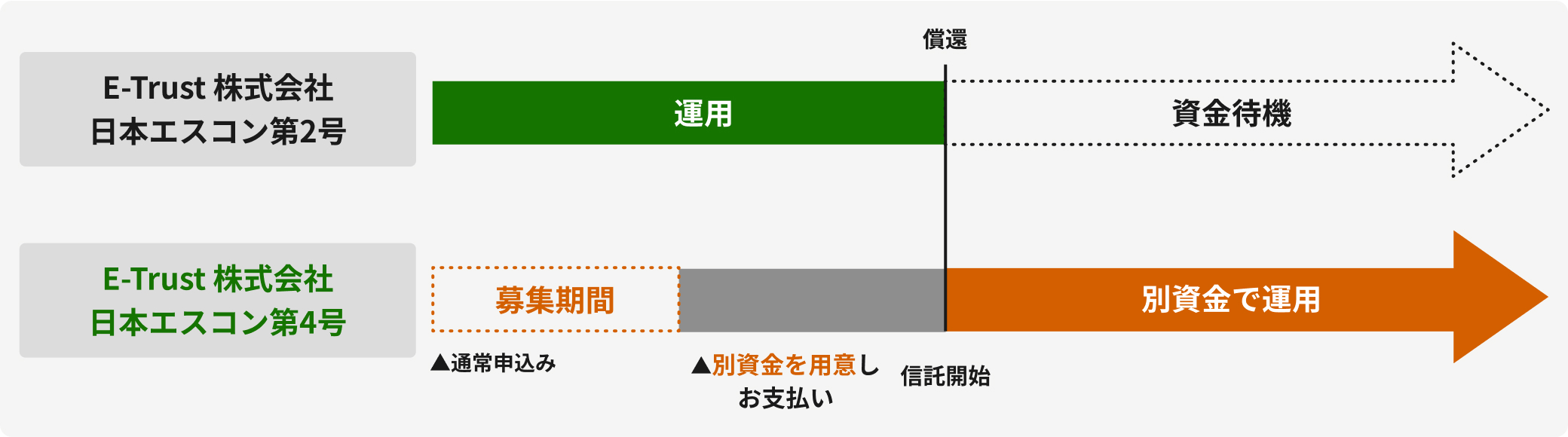 償還

E-Trust 株式会社
日本エスコン第2号

運用

資金待機

E-Trust 株式会社
日本エスコン第4号

募集期間

別資金で運用

▲通常申込み

▲別資金を用意し
お支払い

信託開始